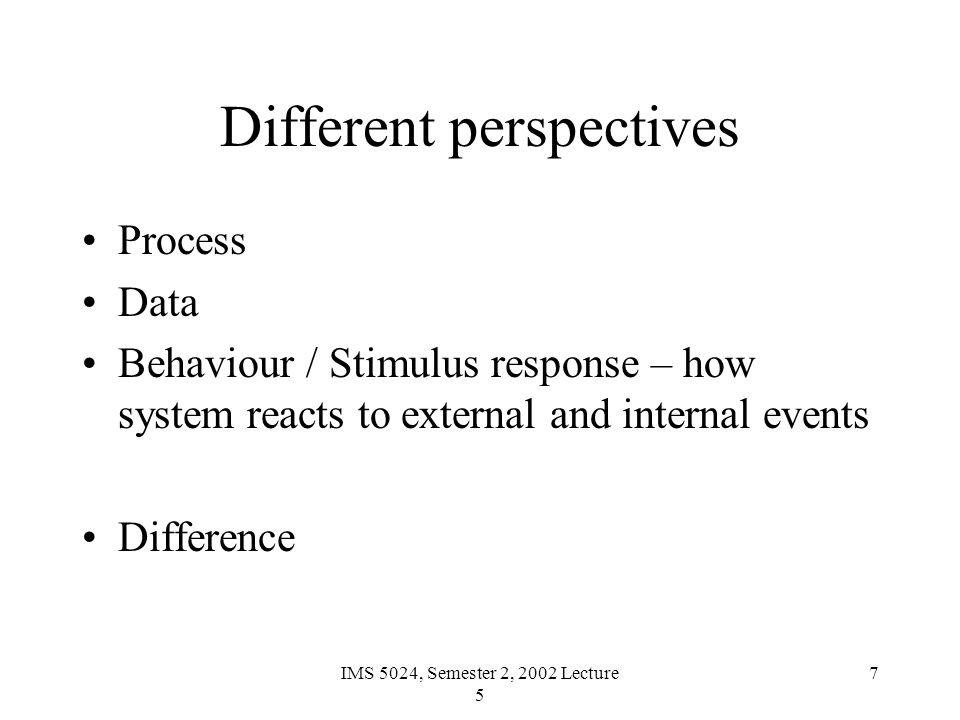 Different perspectives

• Process
• Data
• Behaviour / Stimulus response – how system reacts to external and internal events

• Difference

IMS 5024, Semester 2, 2002 Lecture 5

7